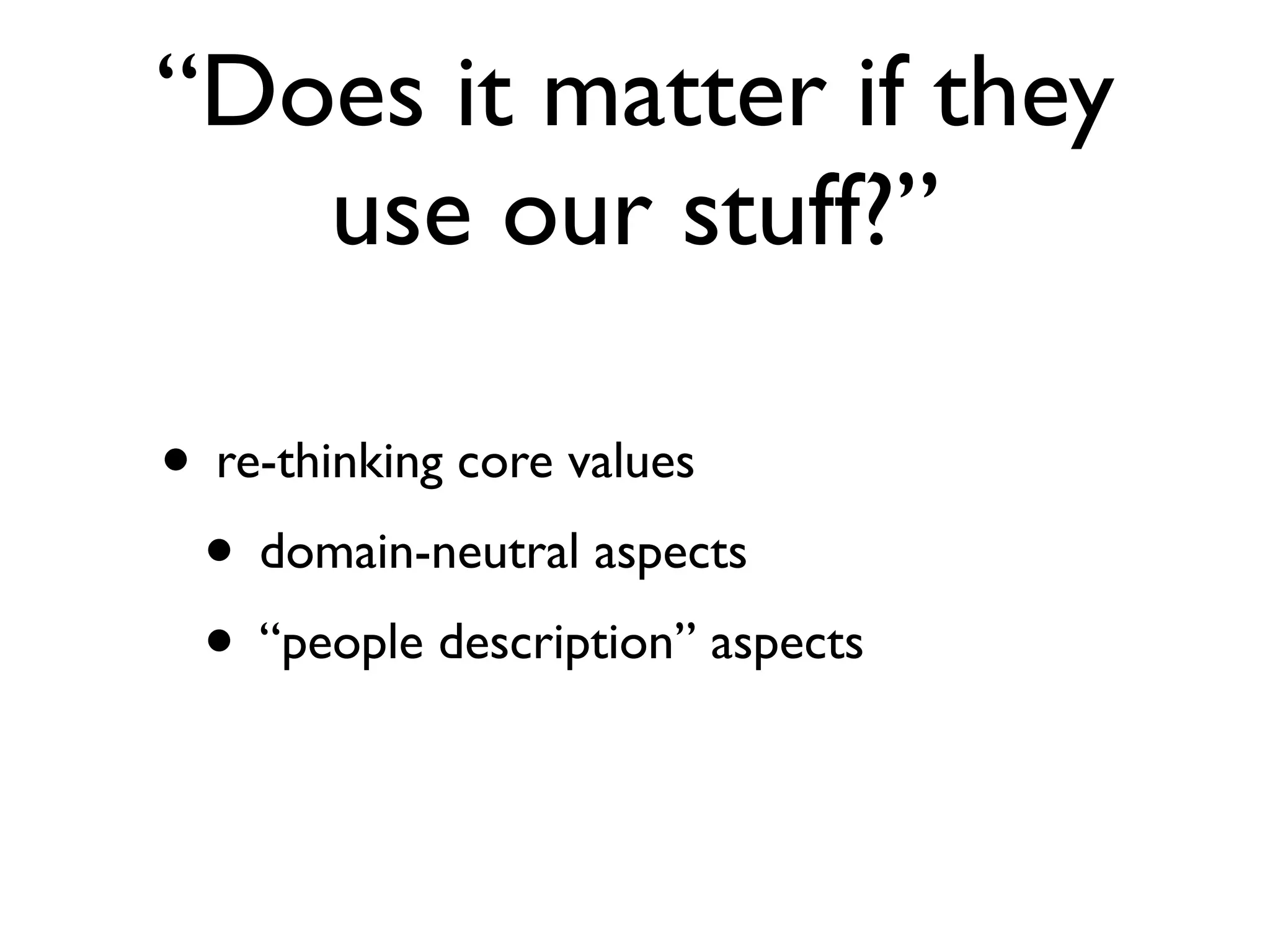 “Does it matter if they use our stuff?”

• re-thinking core values
  • domain-neutral aspects
  • “people description” aspects